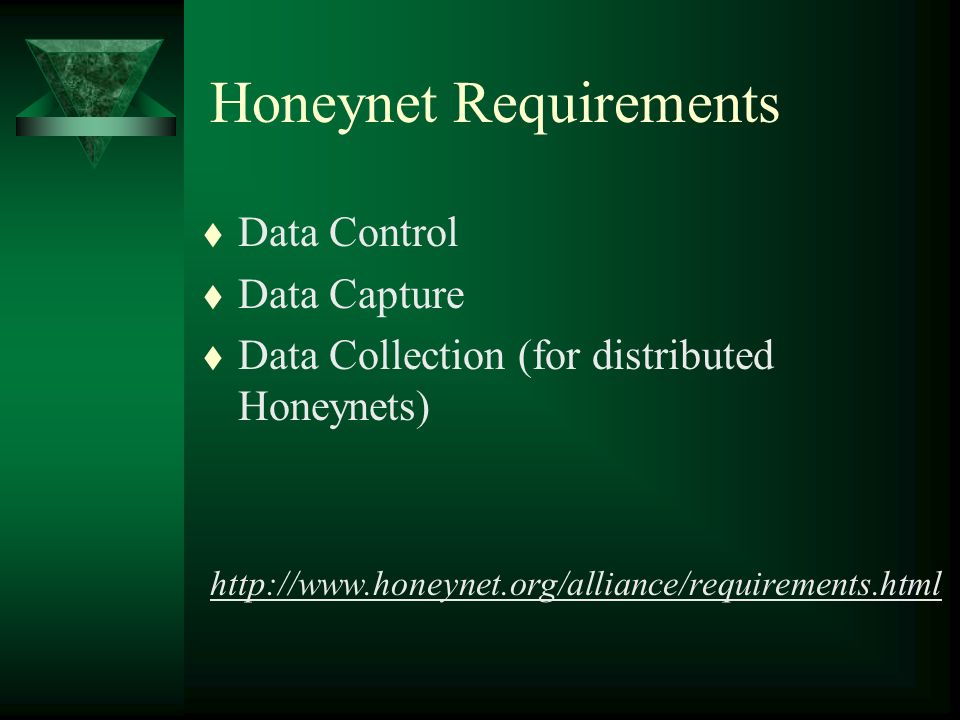 Honeynet Requirements

♦ Data Control
♦ Data Capture
♦ Data Collection (for distributed Honeynets)

http://www.honeynet.org/alliance/requirements.html